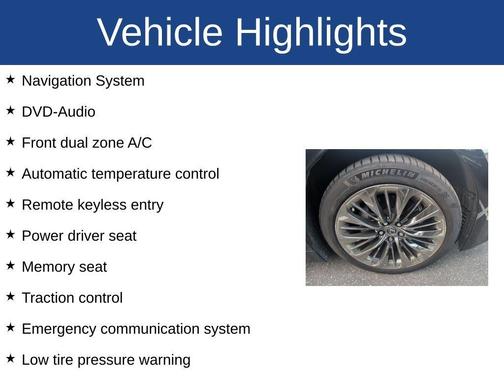 Vehicle Highlights

★ Navigation System

★ DVD-Audio

★ Front dual zone A/C

★ Automatic temperature control

★ Remote keyless entry

★ Power driver seat

★ Memory seat

★ Traction control

★ Emergency communication system

★ Low tire pressure warning

MICHELIN